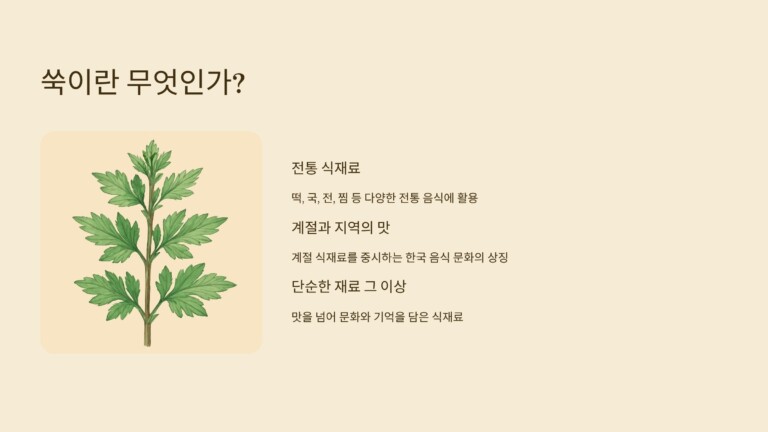 쑥이란 무엇인가?

전통 식재료

떡, 국, 전, 찜 등 다양한 전통 음식에 활용

계절과 지역의 맛

계절 식재료를 중시하는 한국 음식 문화의 상징

단순한 재료 그 이상

맛을 넘어 문화와 기억을 담은 식재료